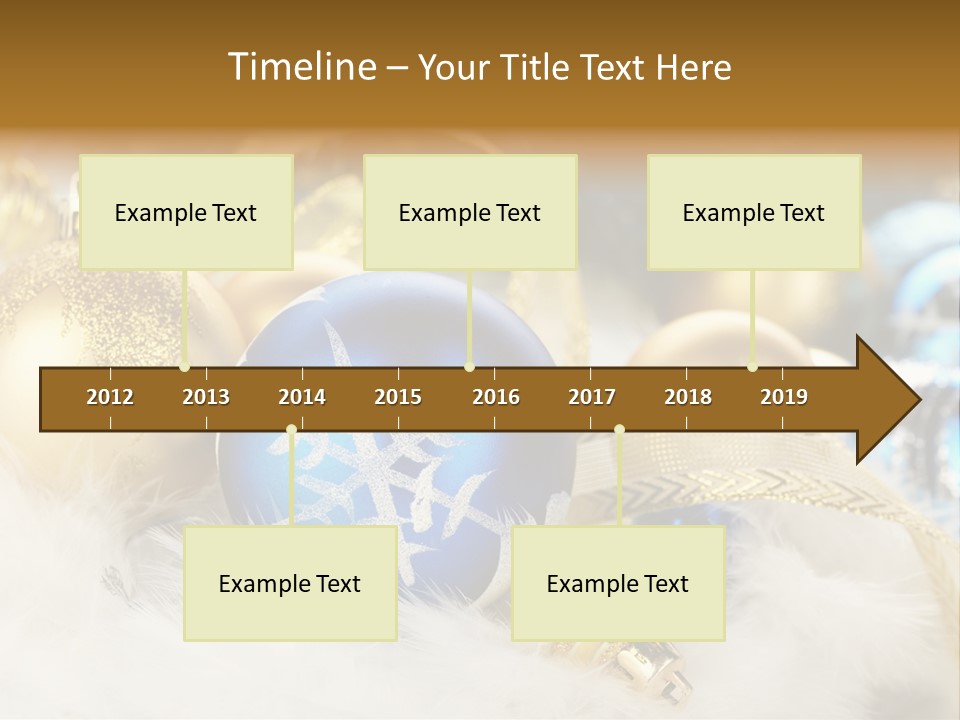 Timeline – Your Title Text Here

Example Text

Example Text

Example Text

2012 2013 2014 2015 2016 2017 2018 2019

Example Text

Example Text